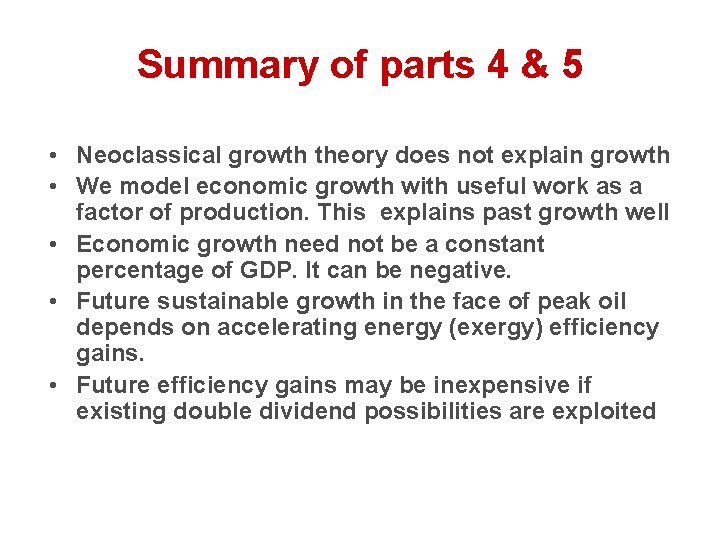 Summary of parts 4 & 5

• Neoclassical growth theory does not explain growth
• We model economic growth with useful work as a factor of production. This explains past growth well
• Economic growth need not be a constant percentage of GDP. It can be negative.
• Future sustainable growth in the face of peak oil depends on accelerating energy (exergy) efficiency gains.
• Future efficiency gains may be inexpensive if existing double dividend possibilities are exploited